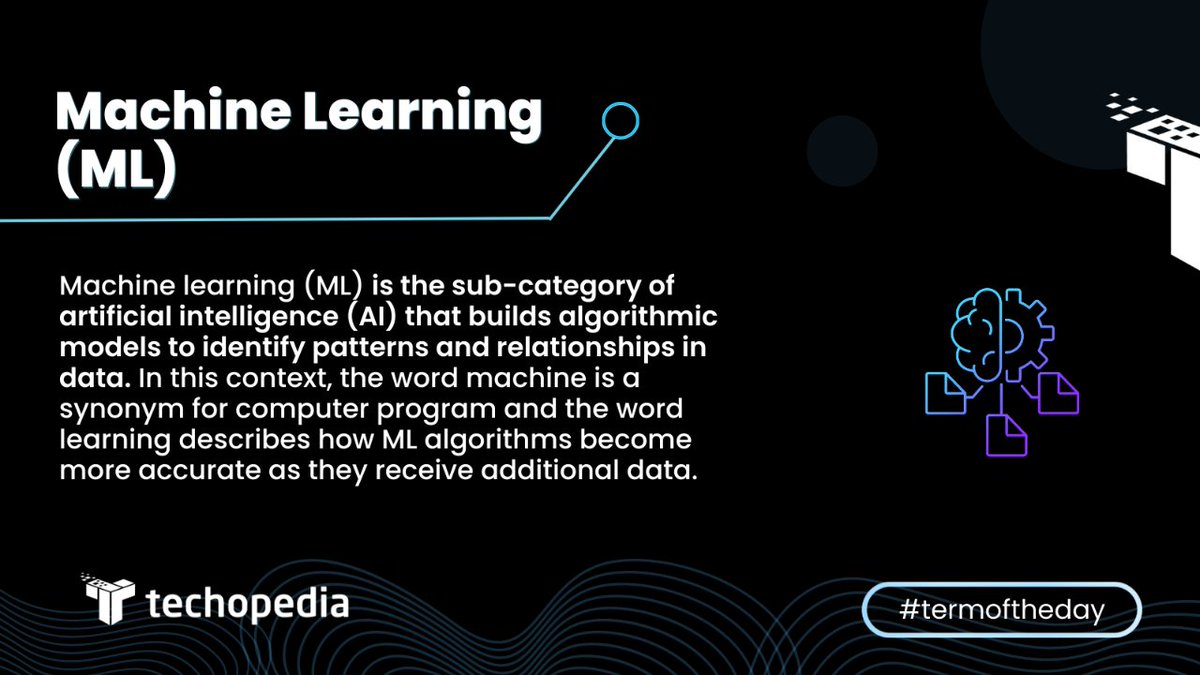 Machine Learning (ML)

Machine learning (ML) is the sub-category of artificial intelligence (AI) that builds algorithmic models to identify patterns and relationships in data. In this context, the word machine is a synonym for computer program and the word learning describes how ML algorithms become more accurate as they receive additional data.

techopedia

#termoftheday